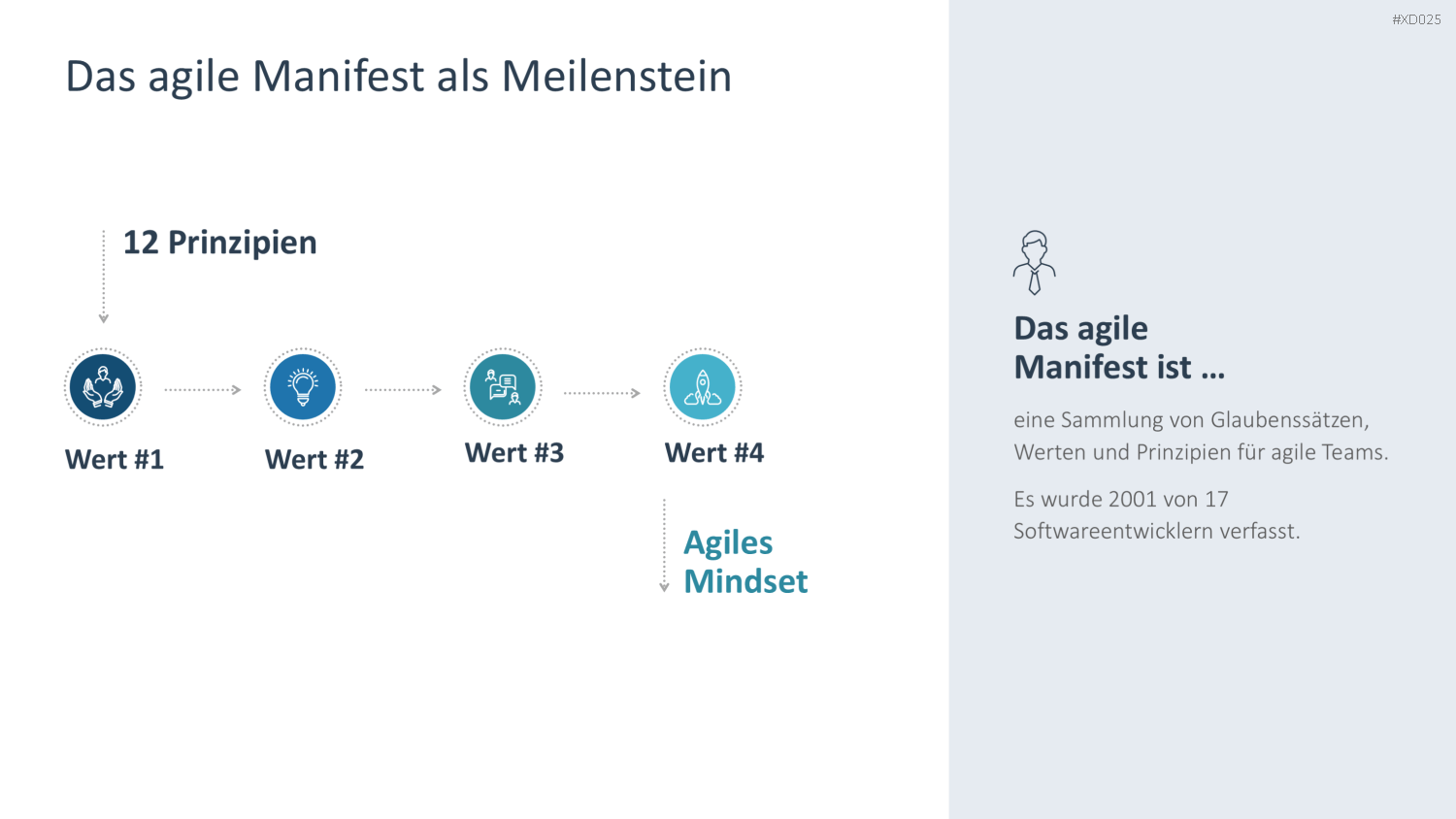 #XD025

Das agile Manifest als Meilenstein

12 Prinzipien

Wert #1

Wert #2

Wert #3

Wert #4

Agiles Mindset

Das agile Manifest ist ...

eine Sammlung von Glaubenssätzen, Werten und Prinzipien für agile Teams.

Es wurde 2001 von 17 Softwareentwicklern verfasst.